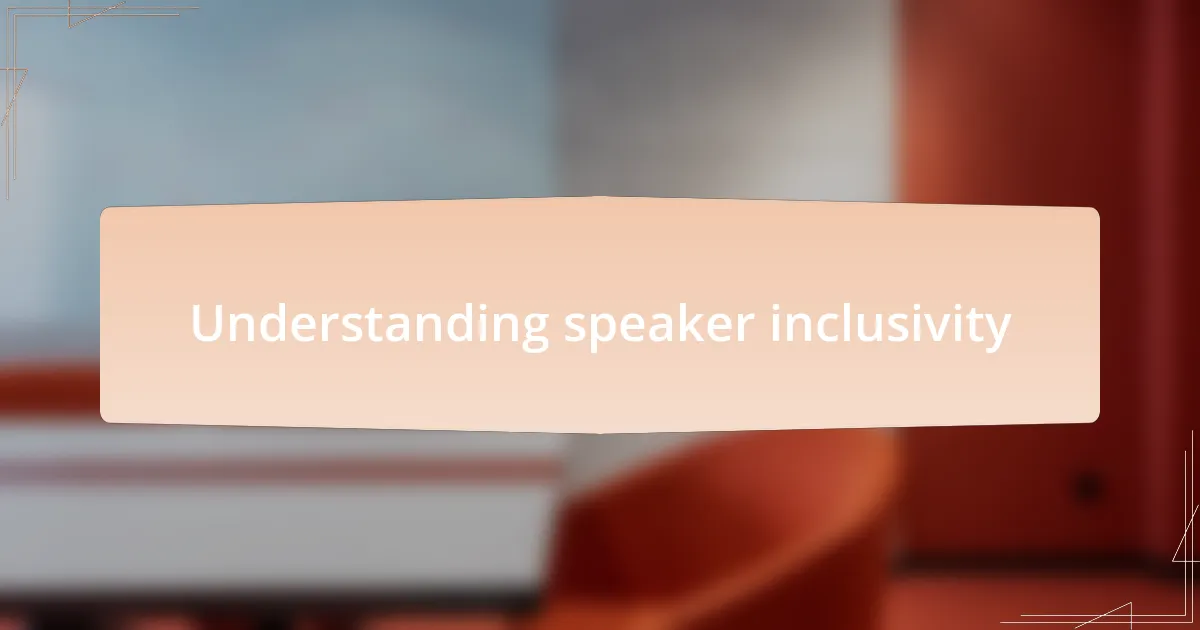 Understanding speaker inclusivity